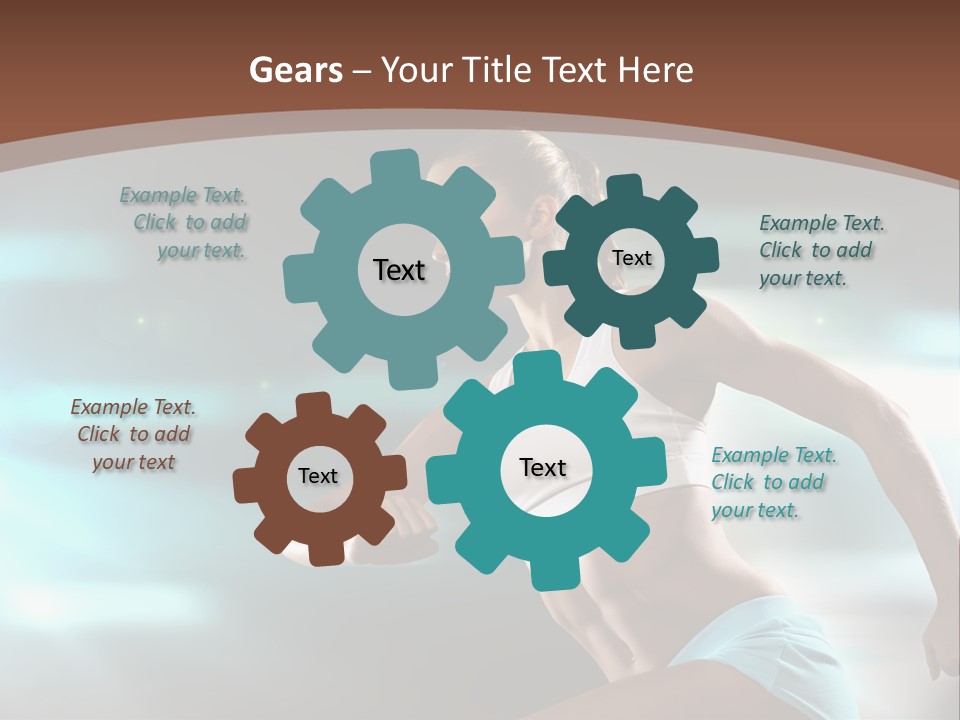 Gears – Your Title Text Here

Example Text. Click to add your text.

Text

Text

Example Text. Click to add your text.

Example Text. Click to add your text

Text

Text

Example Text. Click to add your text.